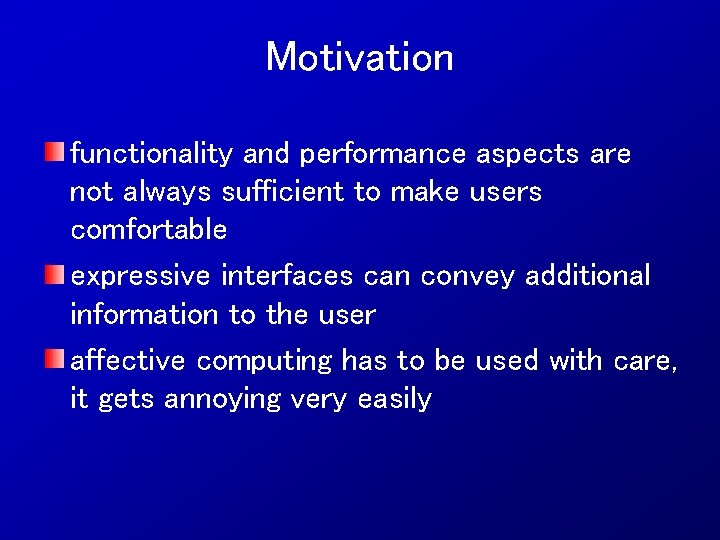 Motivation

functionality and performance aspects are not always sufficient to make users comfortable

expressive interfaces can convey additional information to the user

affective computing has to be used with care, it gets annoying very easily